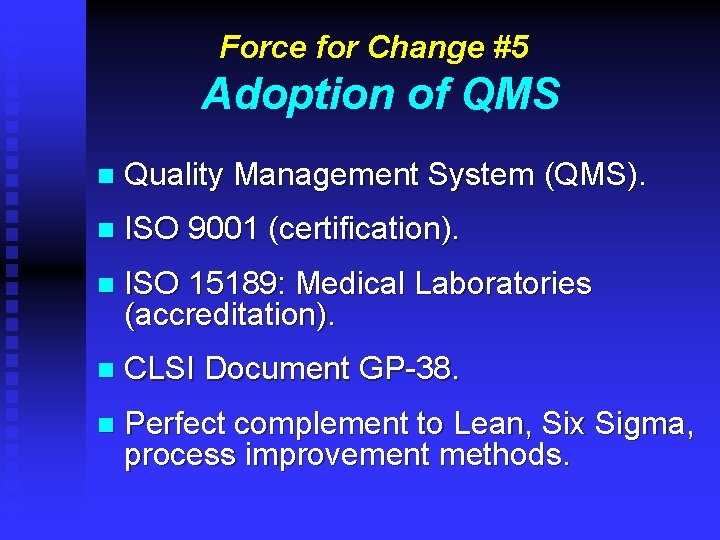 Force for Change #5
Adoption of QMS

- Quality Management System (QMS).
- ISO 9001 (certification).
- ISO 15189: Medical Laboratories (accreditation).
- CLSI Document GP-38.
- Perfect complement to Lean, Six Sigma, process improvement methods.